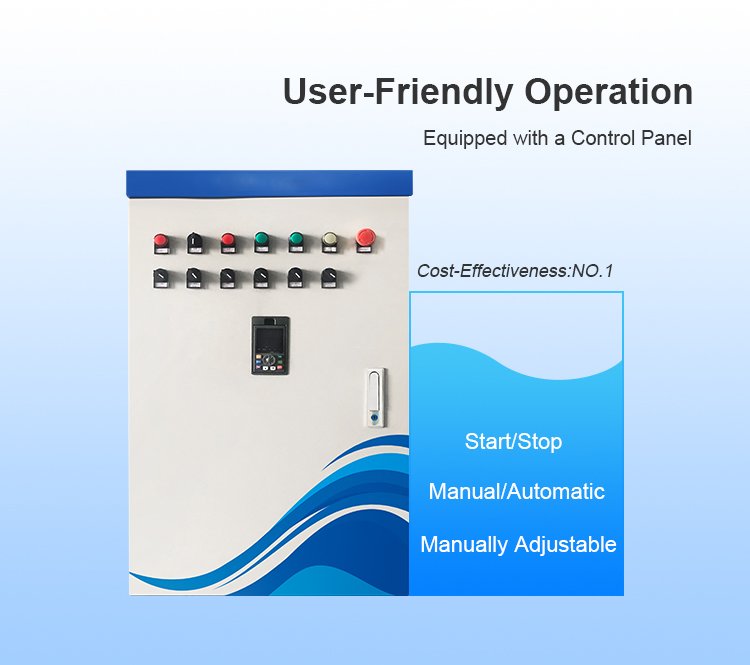 User-Friendly Operation

Equipped with a Control Panel

Cost-Effectiveness:NO.1

Start/Stop

Manual/Automatic

Manually Adjustable